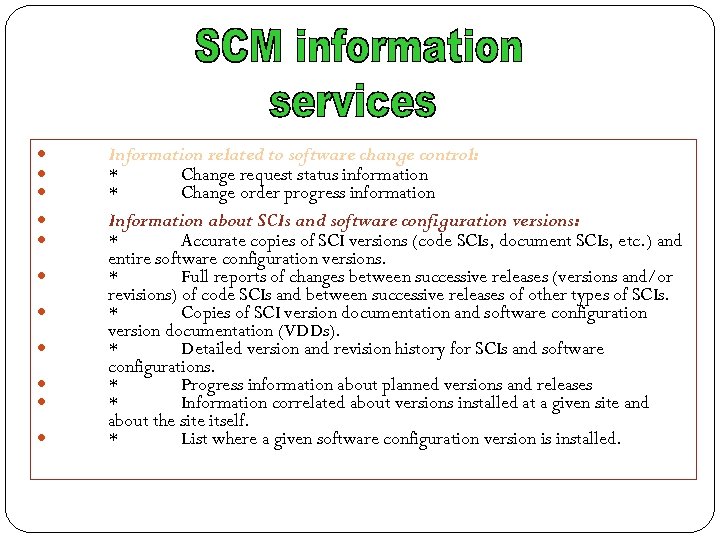 SCM information services

- Information related to software change control:
- * Change request status information
- * Change order progress information
- Information about SCIs and software configuration versions:
- * Accurate copies of SCI versions (code SCIs, document SCIs, etc.) and entire software configuration versions.
- * Full reports of changes between successive releases (versions and/or revisions) of code SCIs and between successive releases of other types of SCIs.
- * Copies of SCI version documentation and software configuration version documentation (VDDs).
- * Detailed version and revision history for SCIs and software configurations.
- * Progress information about planned versions and releases
- * Information correlated about versions installed at a given site and about the site itself.
- * List where a given software configuration version is installed.